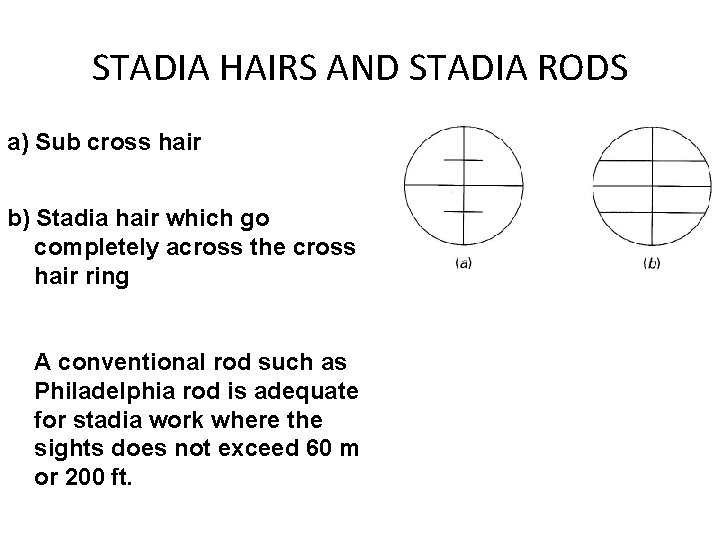 STADIA HAIRS AND STADIA RODS

a) Sub cross hair

b) Stadia hair which go completely across the cross hair ring

A conventional rod such as Philadelphia rod is adequate for stadia work where the sights does not exceed 60 m or 200 ft.

(a)

(b)